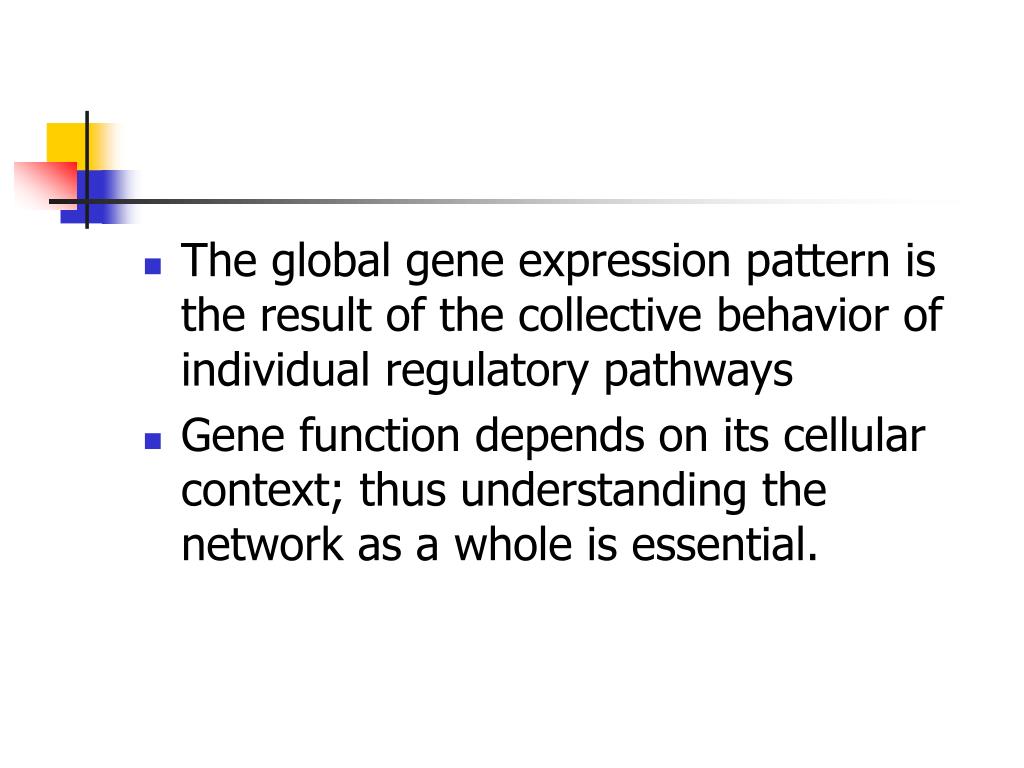 - The global gene expression pattern is the result of the collective behavior of individual regulatory pathways
- Gene function depends on its cellular context; thus understanding the network as a whole is essential.